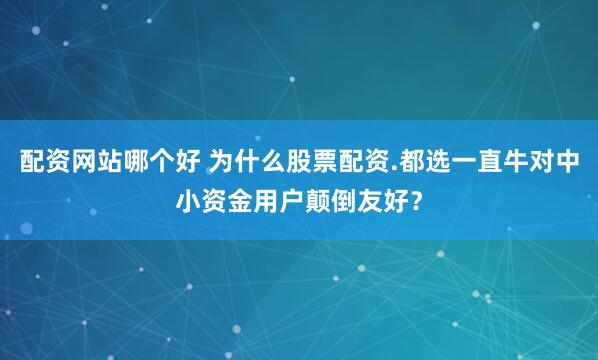 配资网站哪个好 为什么股票配资.都选一直牛对中小资金用户颠倒友好？